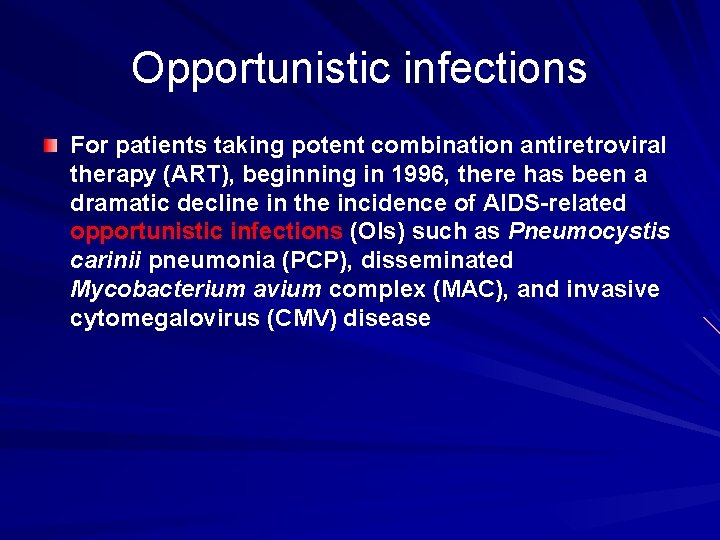 Opportunistic infections

For patients taking potent combination antiretroviral therapy (ART), beginning in 1996, there has been a dramatic decline in the incidence of AIDS-related opportunistic infections (OIs) such as Pneumocystis carinii pneumonia (PCP), disseminated Mycobacterium avium complex (MAC), and invasive cytomegalovirus (CMV) disease